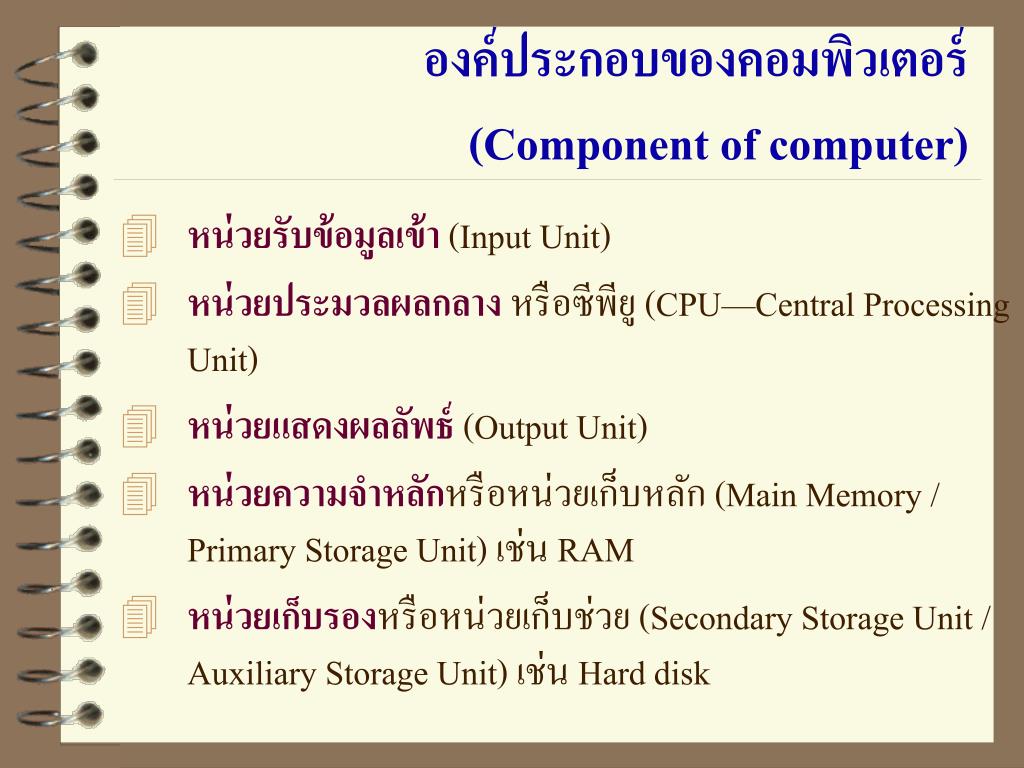 องค์ประกอบของคอมพิวเตอร์

(Component of computer)

หน่วยรับข้อมูลเข้า (Input Unit)

หน่วยประมวลผลกลาง หรือซีพียู (CPU—Central Processing Unit)

หน่วยแสดงผลลัพธ์ (Output Unit)

หน่วยความจำหลักหรือหน่วยเก็บหลัก (Main Memory / Primary Storage Unit) เช่น RAM

หน่วยเก็บรองหรือหน่วยเก็บช่วย (Secondary Storage Unit / Auxiliary Storage Unit) เช่น Hard disk